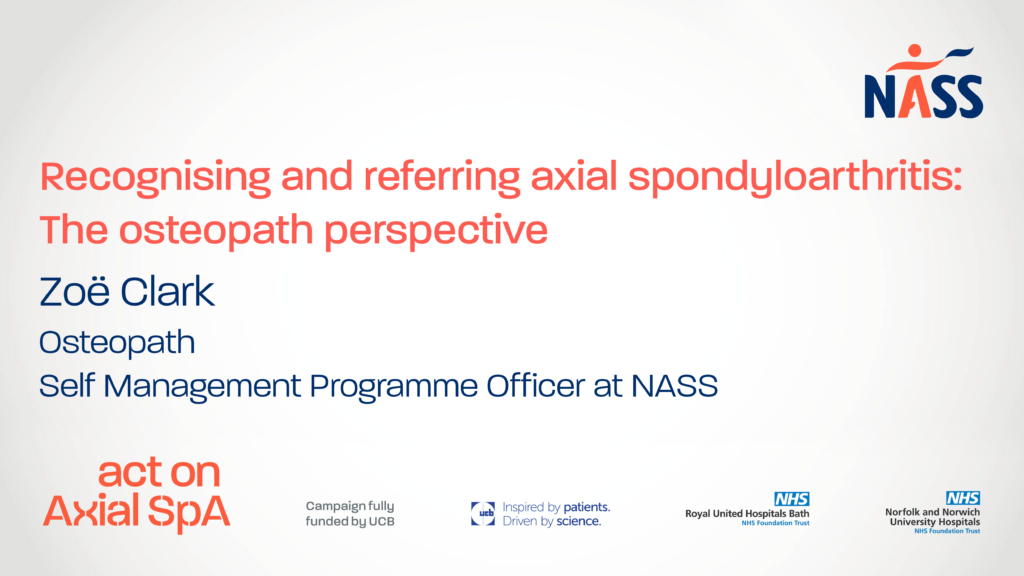 NASS

Recognising and referring axial spondyloarthritis: The osteopath perspective

Zoë Clark

Osteopath

Self Management Programme Officer at NASS

act on Axial SpA

Campaign fully funded by UCB

ucb Inspired by patients. Driven by science.

NHS Royal United Hospitals Bath NHS Foundation Trust

NHS Norfolk and Norwich University Hospitals NHS Foundation Trust